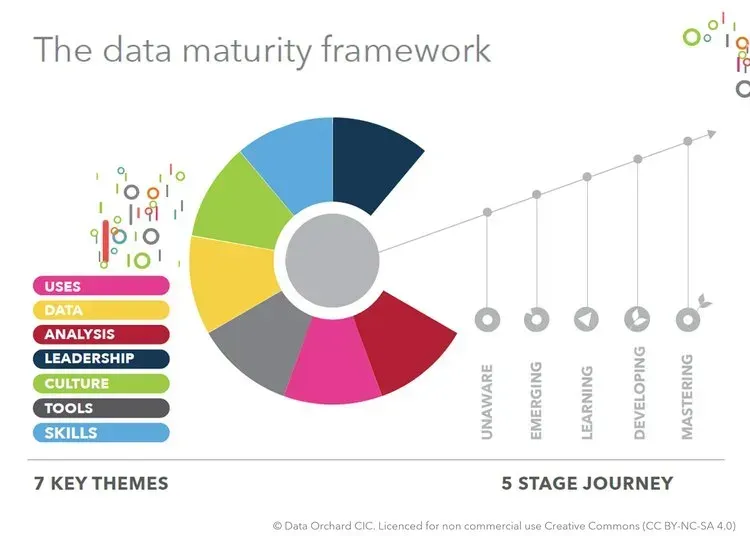 The data maturity framework

USES
DATA
ANALYSIS
LEADERSHIP
CULTURE
TOOLS
SKILLS

UNAWARE
EMERGING
LEARNING
DEVELOPING
MASTERING

7 KEY THEMES

5 STAGE JOURNEY

© Data Orchard CIC. Licenced for non commercial use Creative Commons (CC BY-NC-SA 4.0)